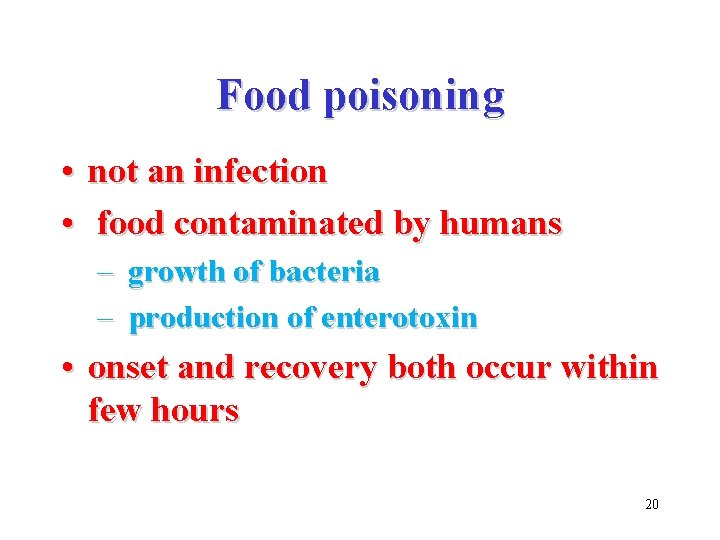 Food poisoning

• not an infection
• food contaminated by humans
  – growth of bacteria
  – production of enterotoxin
• onset and recovery both occur within few hours

20